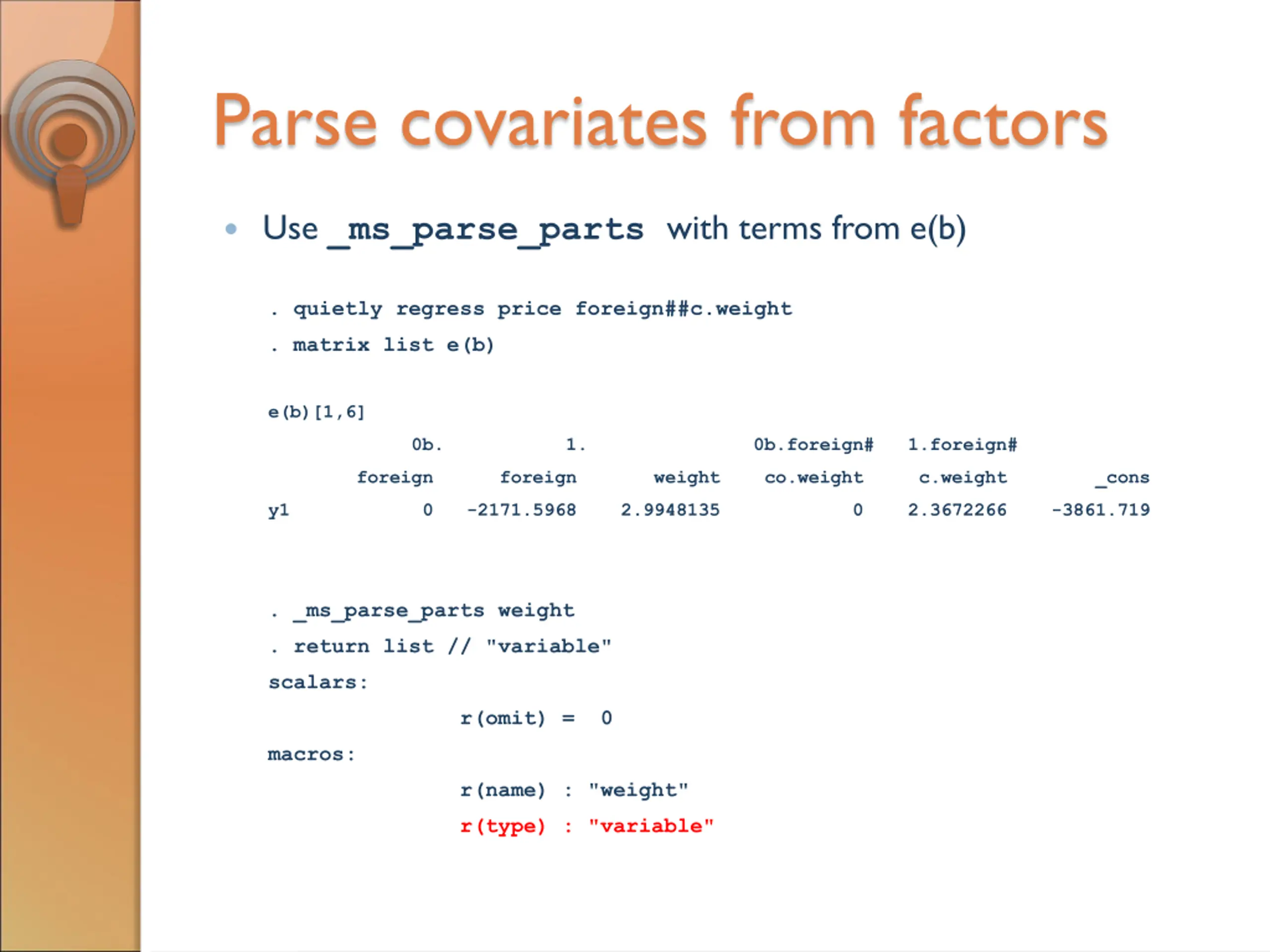 Parse covariates from factors

• Use _ms_parse_parts with terms from e(b)

. quietly regress price foreign##c.weight
. matrix list e(b)

e(b)[1,6]

|  | 0b. foreign | 1. foreign | weight | 0b.foreign# co.weight | 1.foreign# c.weight | _cons |
|---|---|---|---|---|---|---|
| y1 | 0 | -2171.5968 | 2.9948135 | 0 | 2.3672266 | -3861.719 |

. _ms_parse_parts weight
. return list // "variable"
scalars:
r(omit) = 0
macros:
r(name) : "weight"
r(type) : "variable"